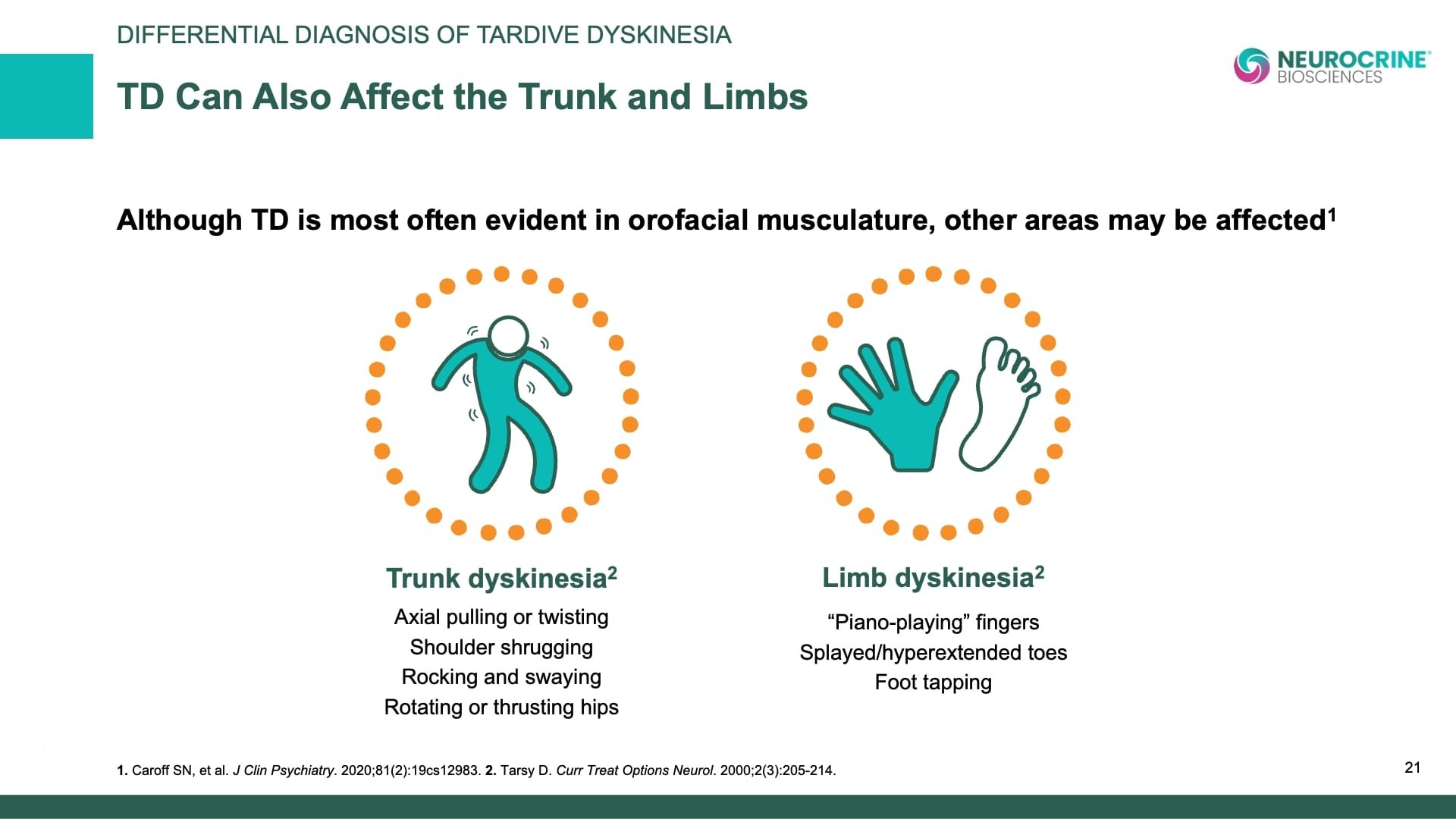 DIFFERENTIAL DIAGNOSIS OF TARDIVE DYSKINESIA

NEUROCRINE® BIOSCIENCES

TD Can Also Affect the Trunk and Limbs

Although TD is most often evident in orofacial musculature, other areas may be affected$^1$

Trunk dyskinesia$^2$

Axial pulling or twisting
Shoulder shrugging
Rocking and swaying
Rotating or thrusting hips

Limb dyskinesia$^2$

“Piano-playing” fingers
Splayed/hyperextended toes
Foot tapping

1. Caroff SN, et al. J Clin Psychiatry. 2020;81(2):19cs12983. 2. Tarsy D. Curr Treat Options Neurol. 2000;2(3):205-214.

21